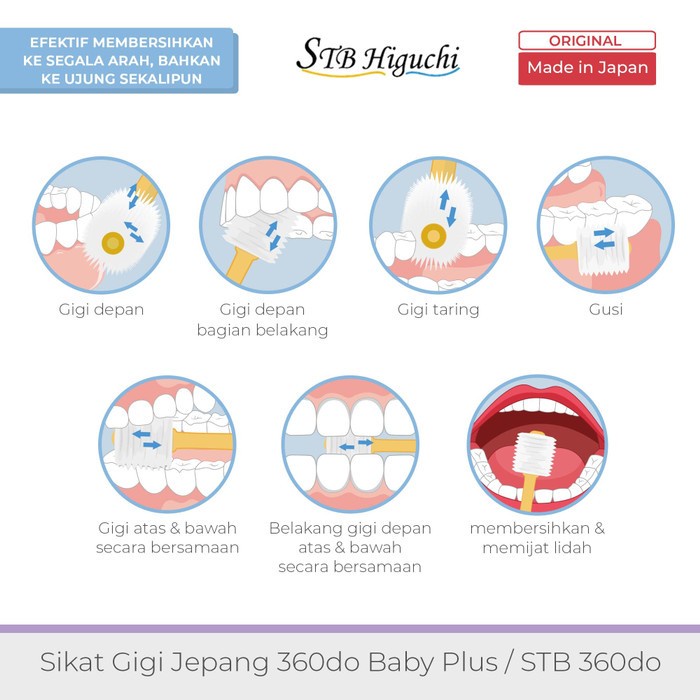 EFEKTIF MEMBERSIHKAN KE SEGALA ARAH, BAHKAN KE UJUNG SEKALIPUN

STB Higuchi

ORIGINAL
Made in Japan

Gigi depan

Gigi depan bagian belakang

Gigi taring

Gusi

Gigi atas & bawah secara bersamaan

Belakang gigi depan atas & bawah secara bersamaan

membersihkan & memijat lidah

Sikat Gigi Jepang 360do Baby Plus / STB 360do